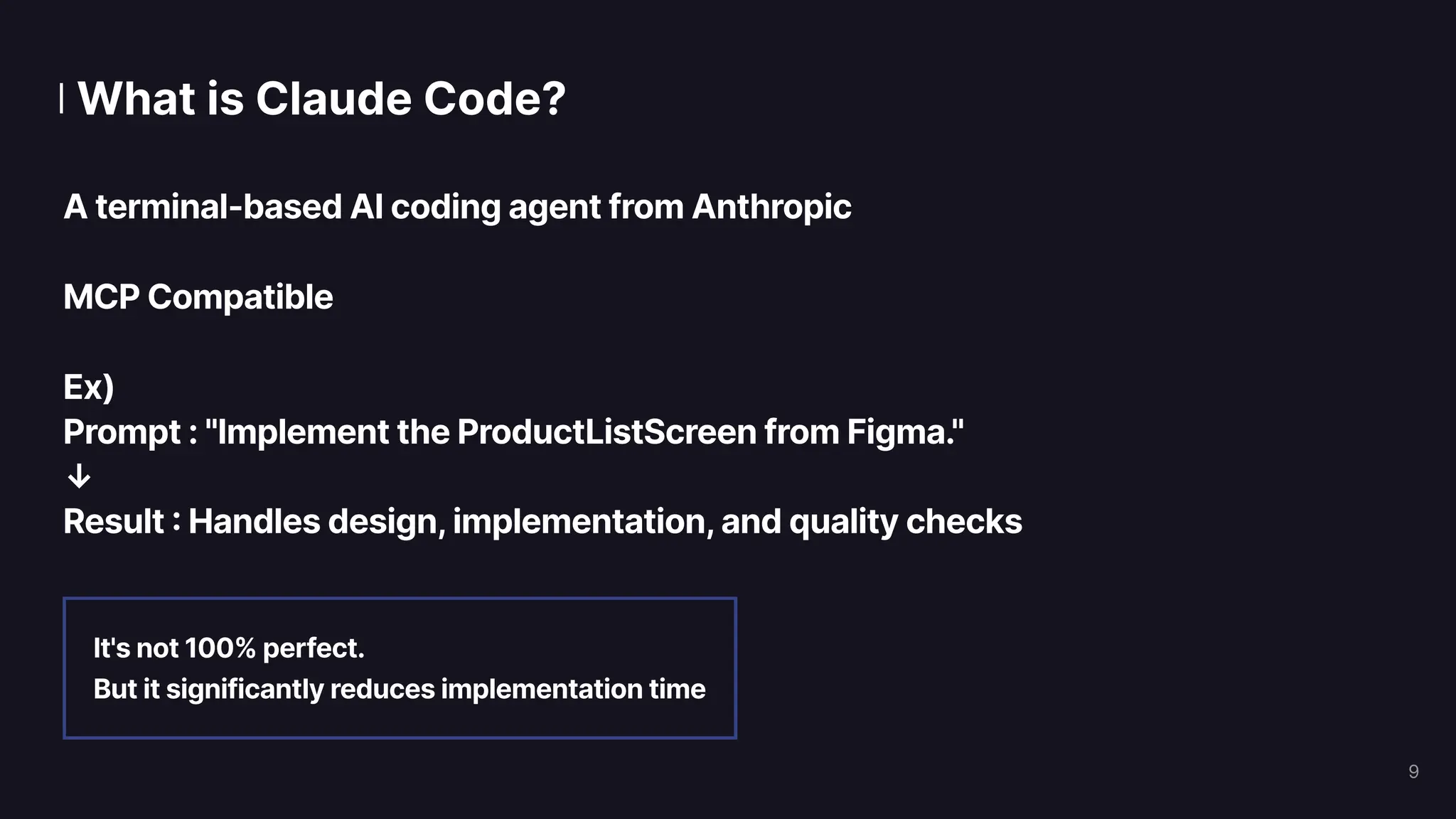 What is Claude Code?

A terminal-based AI coding agent from Anthropic

MCP Compatible

Ex)
Prompt : "Implement the ProductListScreen from Figma."
↓
Result : Handles design, implementation, and quality checks

It's not 100% perfect.
But it significantly reduces implementation time

9